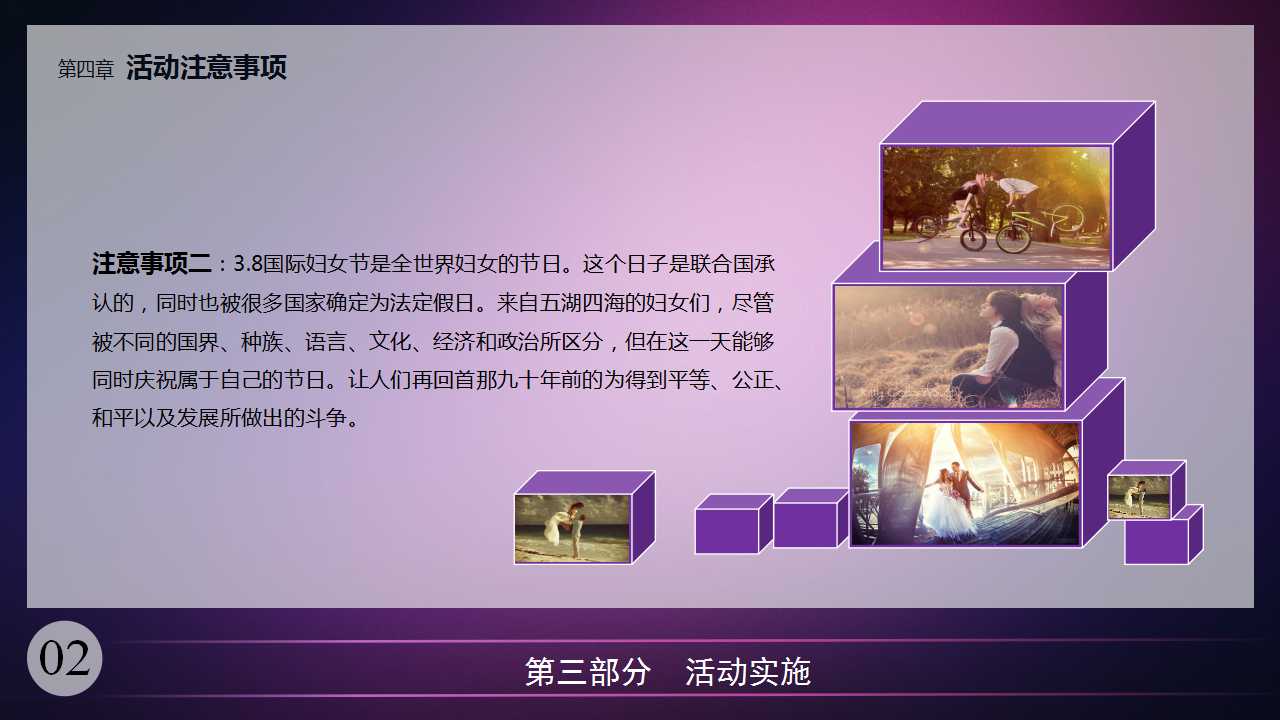 第四章 活动注意事项

注意事项二：3.8国际妇女节是全世界妇女的节日。这个日子是联合国承认的，同时也被很多国家确定为法定假日。来自五湖四海的妇女们，尽管被不同的国界、种族、语言、文化、经济和政治所区分，但在这一天能够同时庆祝属于自己的节日。让人们再回首那九十年前的为得到平等、公正、和平以及发展所做出的斗争。

02

第三部分 活动实施